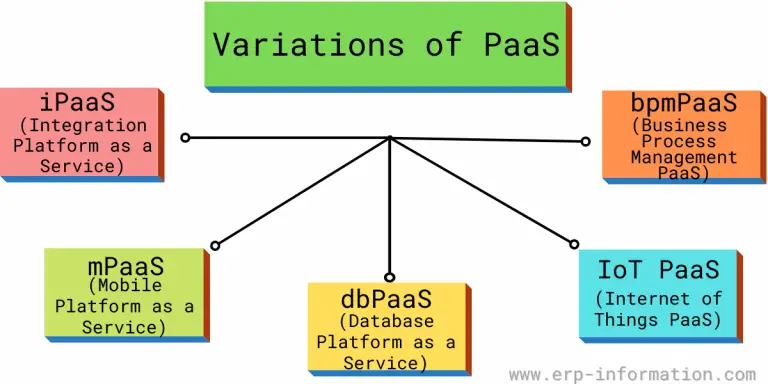 Variations of PaaS

iPaaS (Integration Platform as a Service)

bpmPaaS (Business Process Management PaaS)

mPaaS (Mobile Platform as a Service)

dbPaaS (Database Platform as a Service)

IoT PaaS (Internet of Things PaaS)

www.erp-information.com